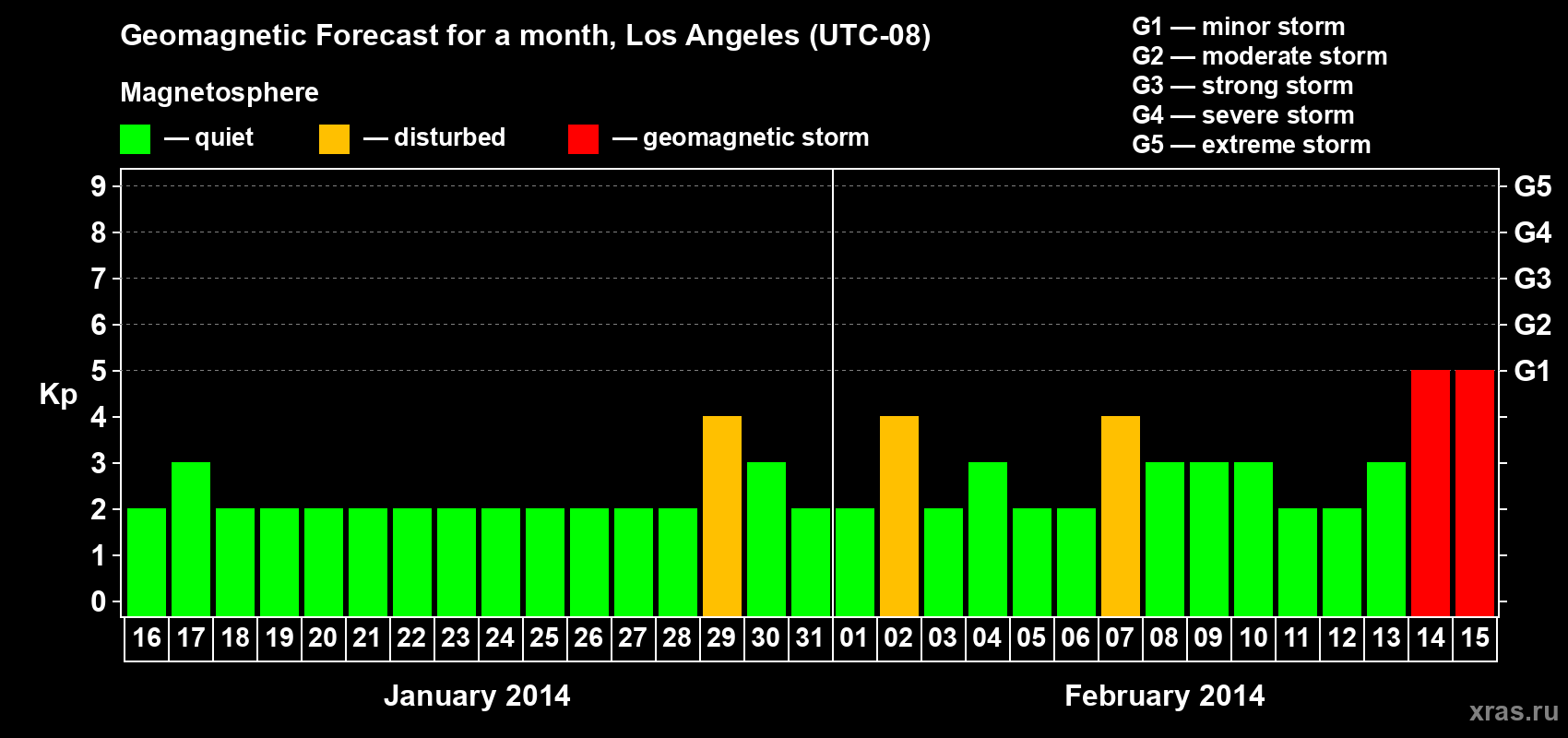 Geomagnetic Forecast for a month, Los Angeles (UTC-08)

Magnetosphere

— quiet — disturbed — geomagnetic storm

G1 — minor storm
G2 — moderate storm
G3 — strong storm
G4 — severe storm
G5 — extreme storm

Kp

9 8 7 6 5 4 3 2 1 0

G5 G4 G3 G2 G1

16 17 18 19 20 21 22 23 24 25 26 27 28 29 30 31 01 02 03 04 05 06 07 08 09 10 11 12 13 14 15

January 2014

February 2014

xras.ru